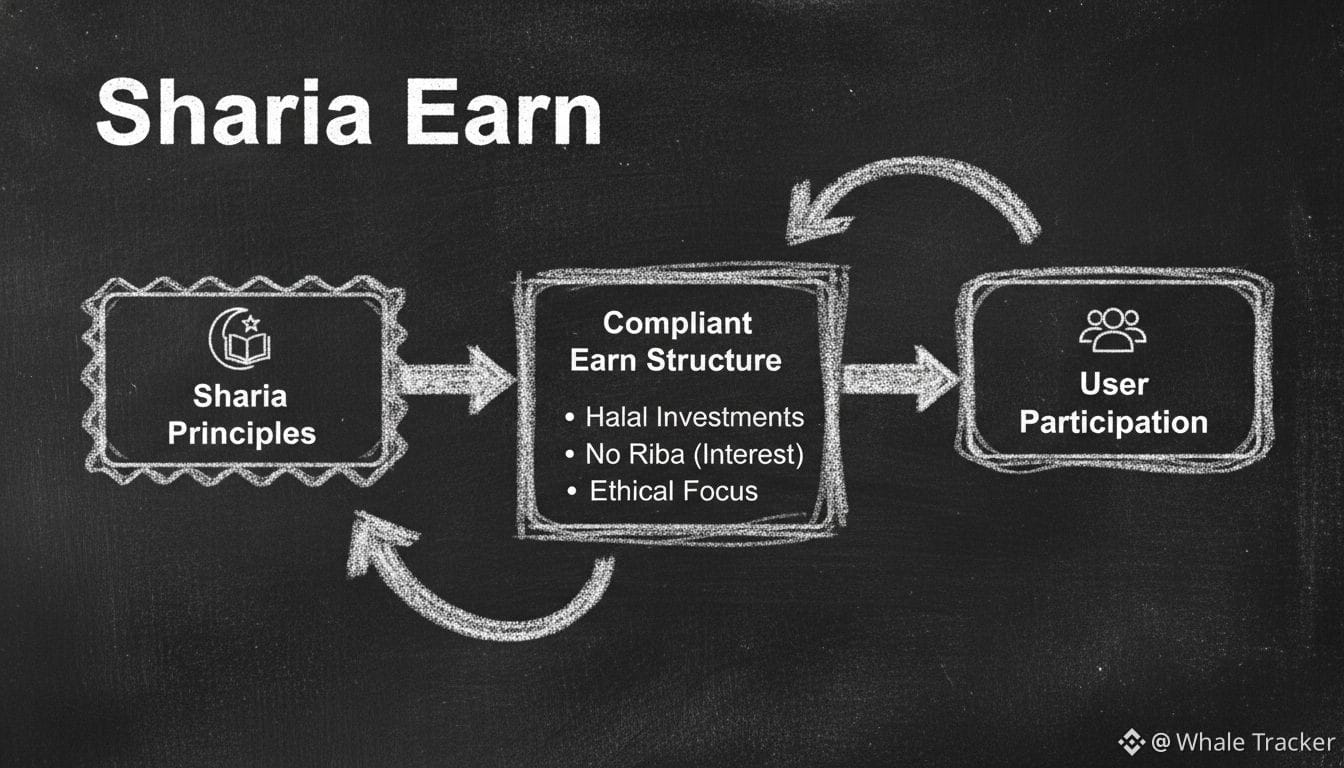 Sharia Earn

Sharia Principles

Compliant Earn Structure

• Halal Investments
• No Riba (Interest)
• Ethical Focus

User Participation

@ Whale Tracker